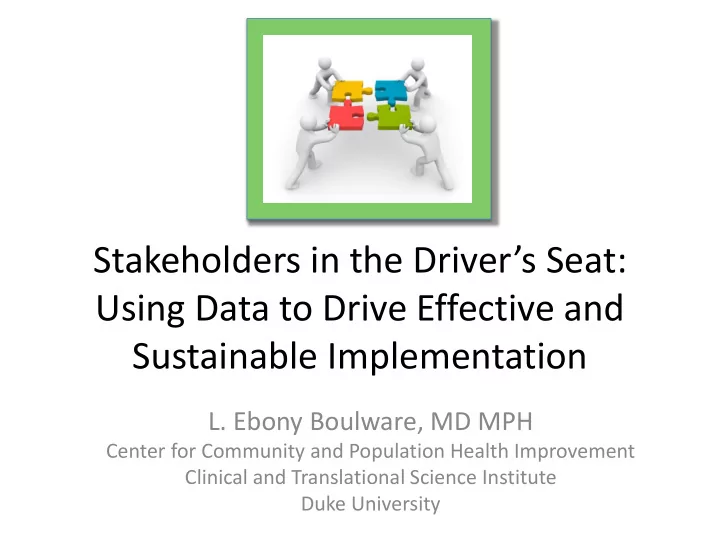 Stakeholders in the Driver's Seat: Using Data to Drive Effective and Sustainable Implementation

L. Ebony Boulware, MD MPH
Center for Community and Population Health Improvement
Clinical and Translational Science Institute
Duke University